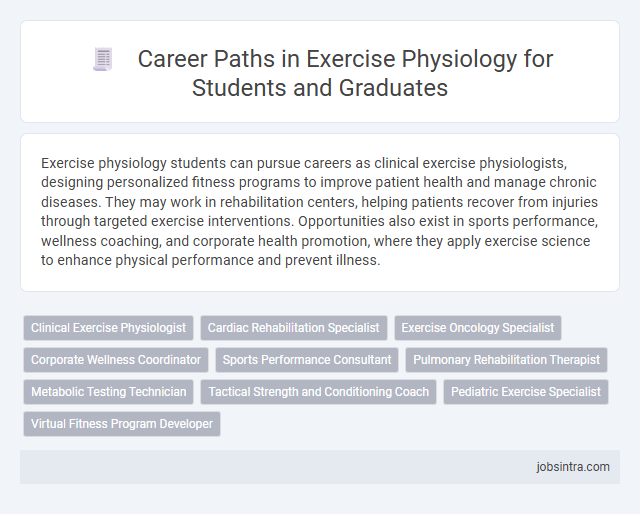 Career Paths in Exercise Physiology for Students and Graduates

Exercise physiology students can pursue careers as clinical exercise physiologists, designing personalized fitness programs to improve patient health and manage chronic diseases. They may work in rehabilitation centers, helping patients recover from injuries through targeted exercise interventions. Opportunities also exist in sports performance, wellness coaching, and corporate health promotion, where they apply exercise science to enhance physical performance and prevent illness.

Clinical Exercise Physiologist
Cardiac Rehabilitation Specialist
Exercise Oncology Specialist
Corporate Wellness Coordinator
Sports Performance Consultant
Pulmonary Rehabilitation Therapist
Metabolic Testing Technician
Tactical Strength and Conditioning Coach
Pediatric Exercise Specialist
Virtual Fitness Program Developer

jobsintra.com